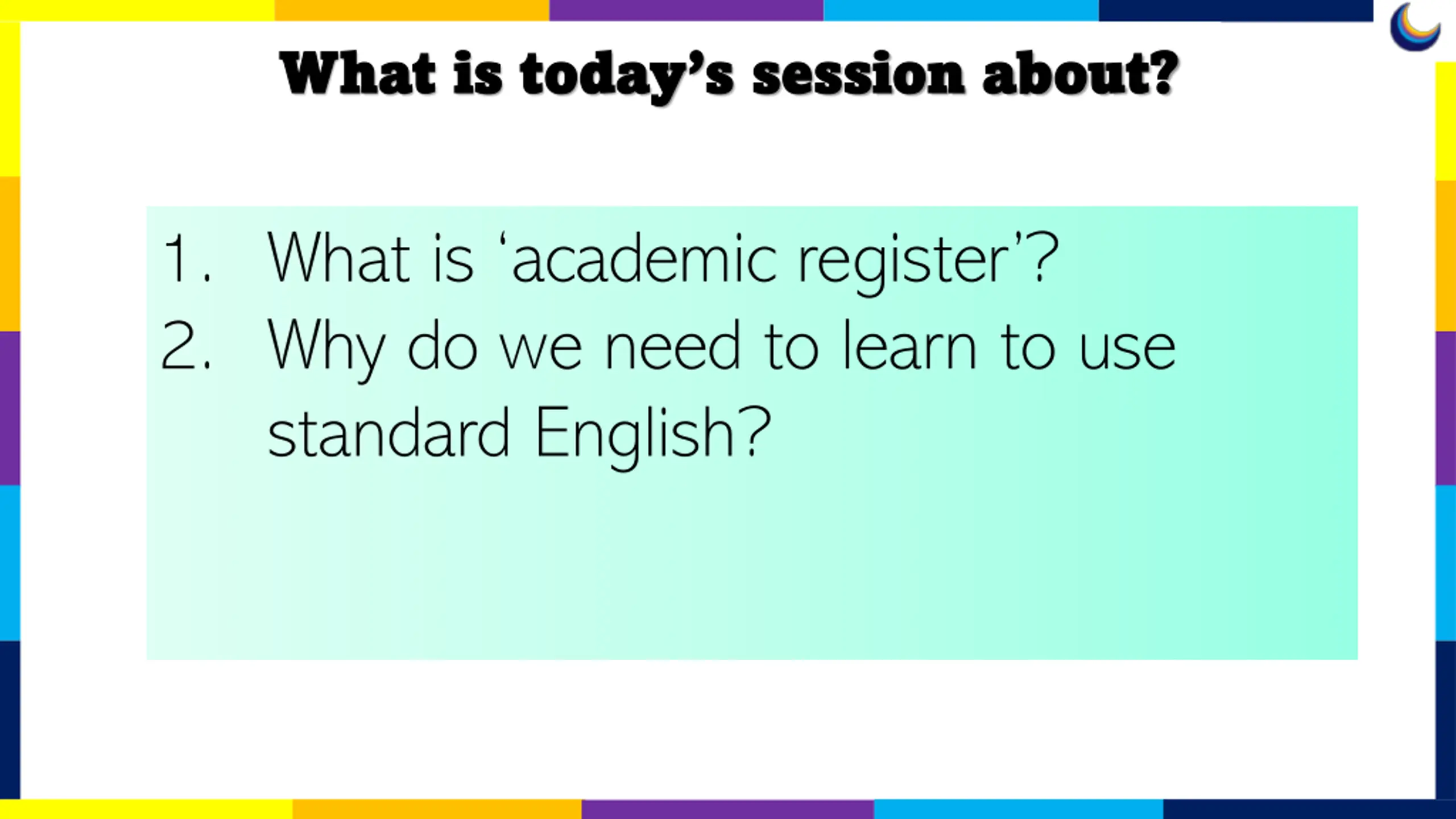 What is today's session about?

1. What is 'academic register'?
2. Why do we need to learn to use standard English?